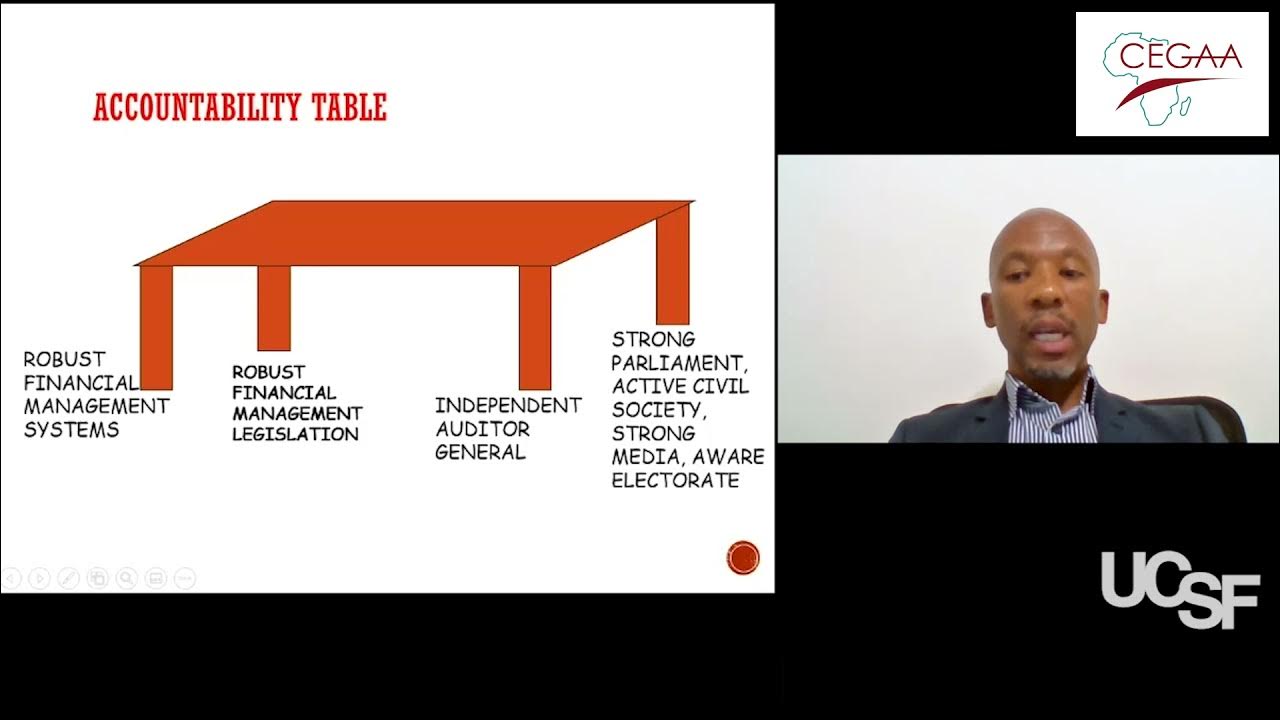 ACCOUNTABILITY TABLE

ROBUST FINANCIAL MANAGEMENT SYSTEMS

ROBUST FINANCIAL MANAGEMENT LEGISLATION

INDEPENDENT AUDITOR GENERAL

STRONG PARLIAMENT, ACTIVE CIVIL SOCIETY, STRONG MEDIA, AWARE ELECTORATE

CEGAA

UCSF